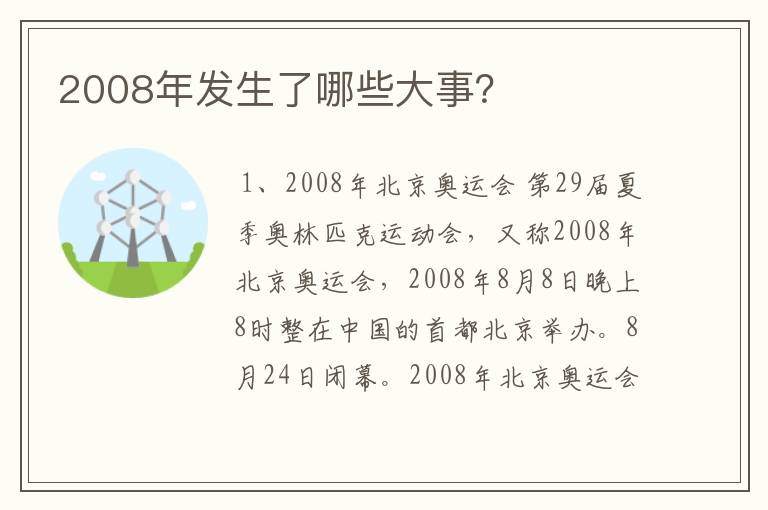 2008年发生了哪些大事?

1、2008年北京奥运会 第29届夏季奥林匹克运动会，又称2008年北京奥运会，2008年8月8日晚上8时整在中国的首都北京举办。8月24日闭幕。2008年北京奥运会